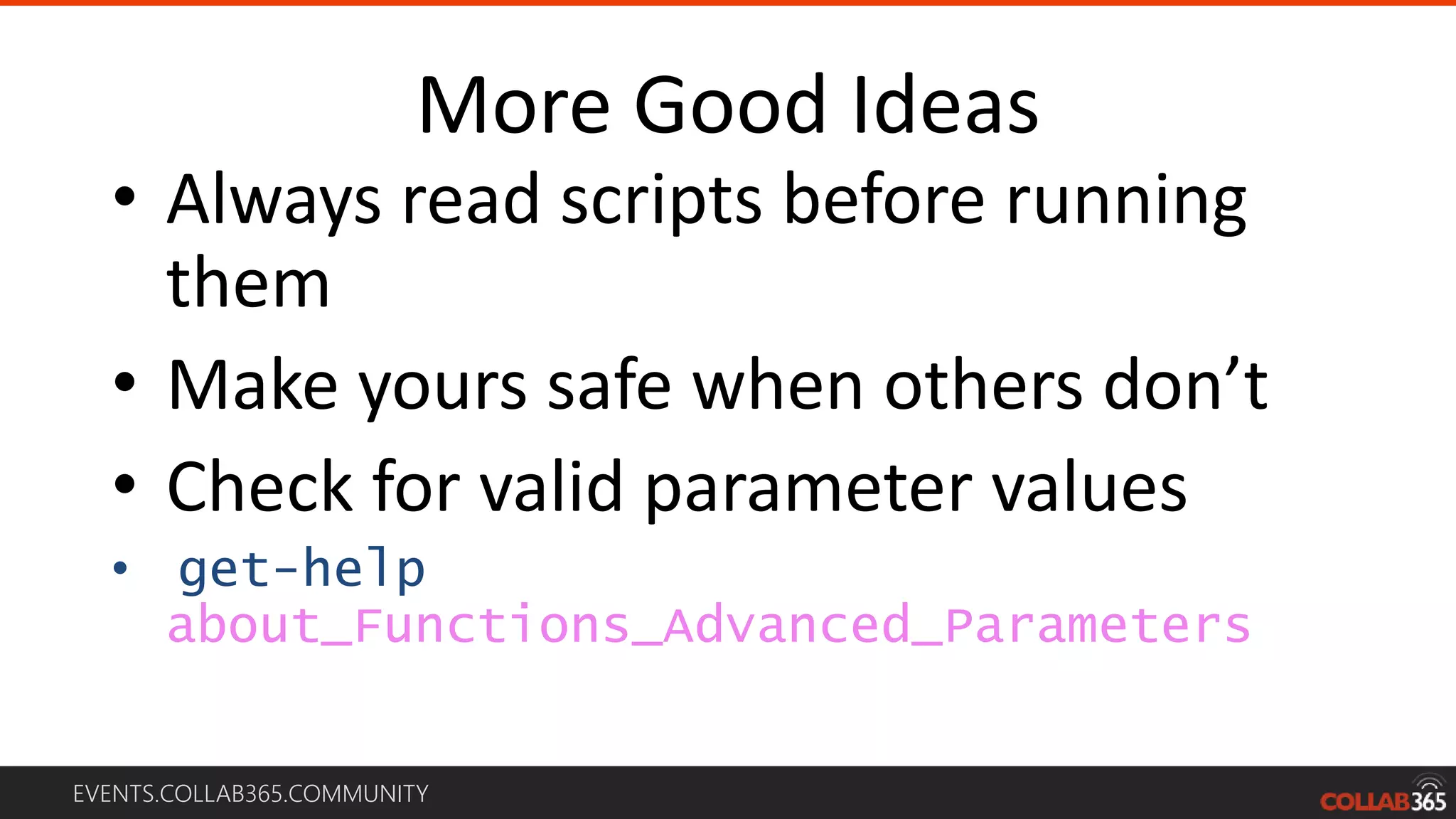 More Good Ideas

• Always read scripts before running them

• Make yours safe when others don’t

• Check for valid parameter values

• get-help about_Functions_Advanced_Parameters

EVENTS.COLLAB365.COMMUNITY

COLLAB365